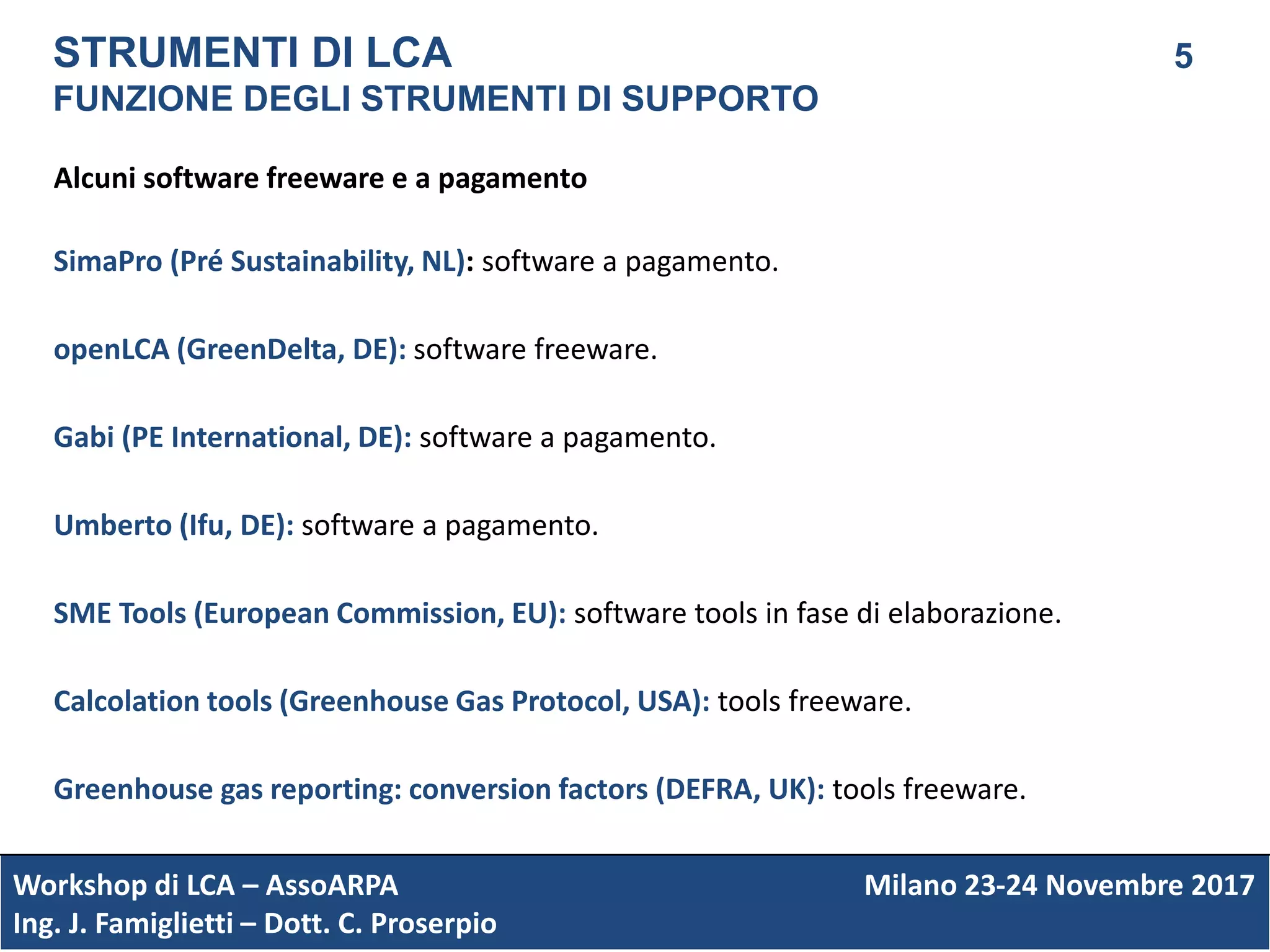 STRUMENTI DI LCA
FUNZIONE DEGLI STRUMENTI DI SUPPORTO

5

Alcuni software freeware e a pagamento

SimaPro (Pré Sustainability, NL): software a pagamento.

openLCA (GreenDelta, DE): software freeware.

Gabi (PE International, DE): software a pagamento.

Umberto (Ifu, DE): software a pagamento.

SME Tools (European Commission, EU): software tools in fase di elaborazione.

Calcolation tools (Greenhouse Gas Protocol, USA): tools freeware.

Greenhouse gas reporting: conversion factors (DEFRA, UK): tools freeware.

Workshop di LCA – AssoARPA
Ing. J. Famiglietti – Dott. C. Proserpio

Milano 23-24 Novembre 2017